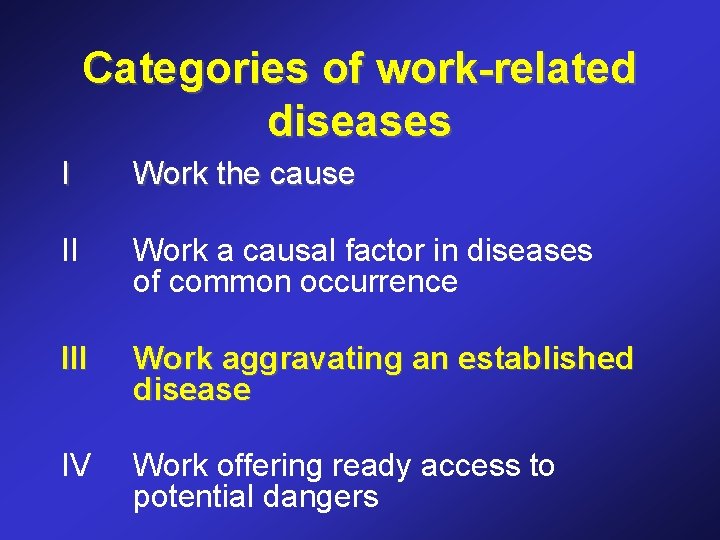 Categories of work-related diseases

I Work the cause

II Work a causal factor in diseases of common occurrence

III Work aggravating an established disease

IV Work offering ready access to potential dangers